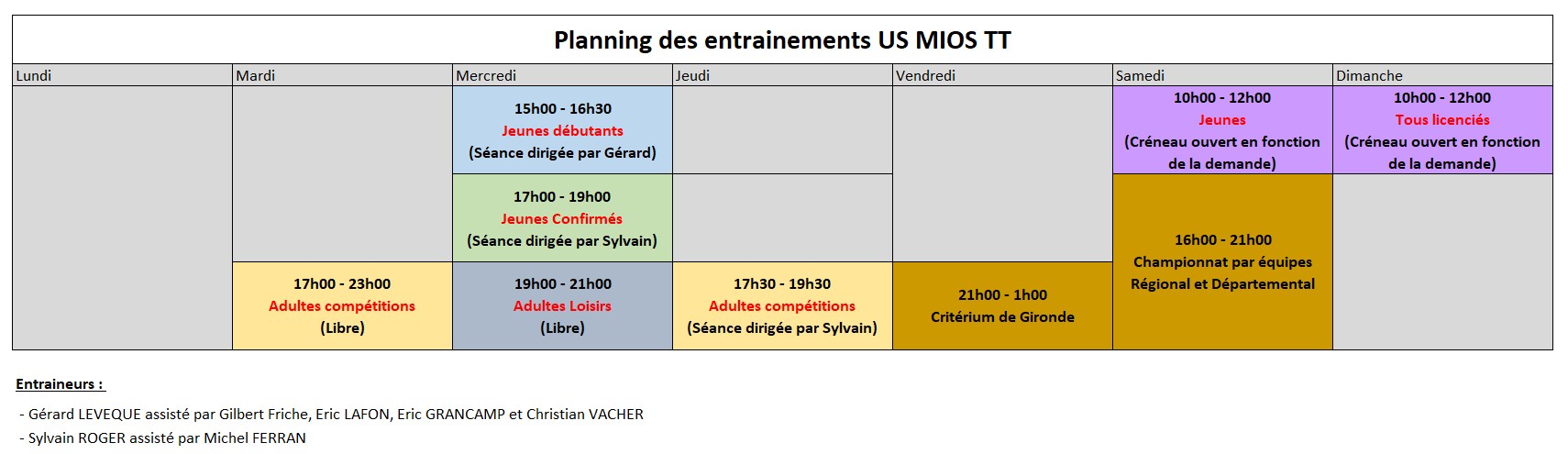 Planning des entrainements US MIOS TT

| Lundi | Mardi | Mercredi | Jeudi | Vendredi | Samedi | Dimanche |
|---|---|---|---|---|---|---|
| | | 15h00 - 16h30 Jeunes débutants (Séance dirigée par Gérard) | | | 10h00 - 12h00 Jeunes (Créneau ouvert en fonction de la demande) | 10h00 - 12h00 Tous licenciés (Créneau ouvert en fonction de la demande) |
| | | 17h00 - 19h00 Jeunes Confirmés (Séance dirigée par Sylvain) | | | 16h00 - 21h00 Championnat par équipes Régional et Départemental | |
| | 17h00 - 23h00 Adultes compétitions (Libre) | 19h00 - 21h00 Adultes Loisirs (Libre) | 17h30 - 19h30 Adultes compétitions (Séance dirigée par Sylvain) | 21h00 - 1h00 Critérium de Gironde | | |

Entraineurs :

- Gérard LEVEQUE assisté par Gilbert Friche, Eric LAFON, Eric GRANCAMP et Christian VACHER
- Sylvain ROGER assisté par Michel FERRAN